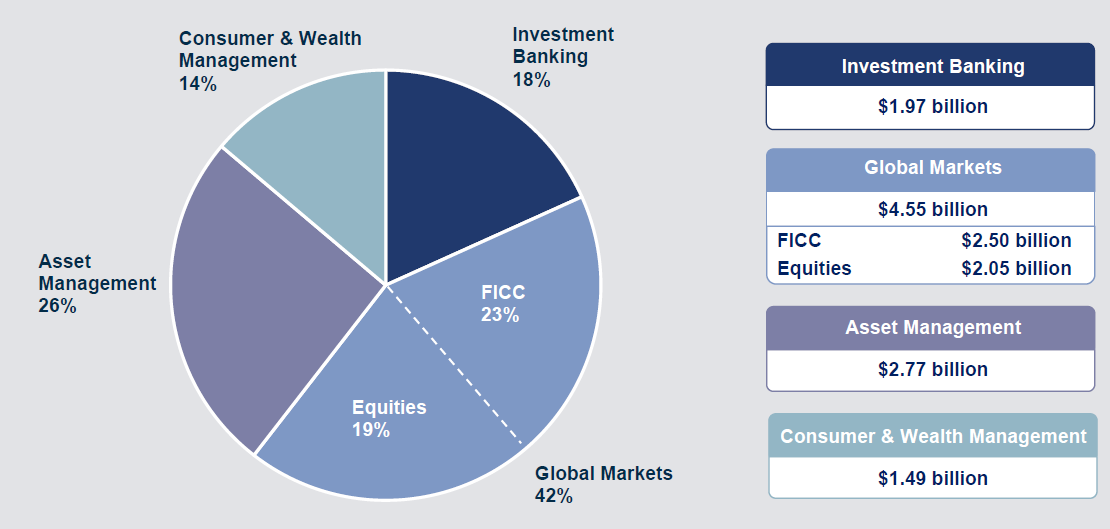 Consumer & Wealth Management
14%

Investment Banking
18%

Asset Management
26%

FICC
23%

Equities
19%

Global Markets
42%

Investment Banking
$1.97 billion

Global Markets
$4.55 billion

| FICC | $2.50 billion |
|---|---|
| Equities | $2.05 billion |

Asset Management
$2.77 billion

Consumer & Wealth Management
$1.49 billion